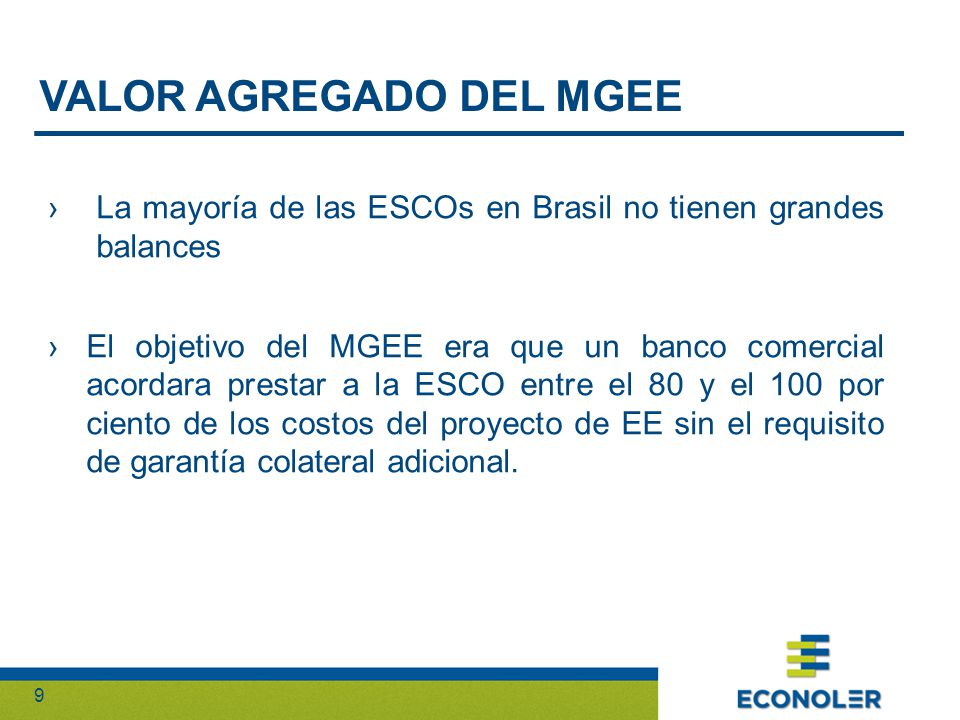 VALOR AGREGADO DEL MGEE

› La mayoría de las ESCOs en Brasil no tienen grandes balances

› El objetivo del MGEE era que un banco comercial acordara prestar a la ESCO entre el 80 y el 100 por ciento de los costos del proyecto de EE sin el requisito de garantía colateral adicional.

9

ECONOLER